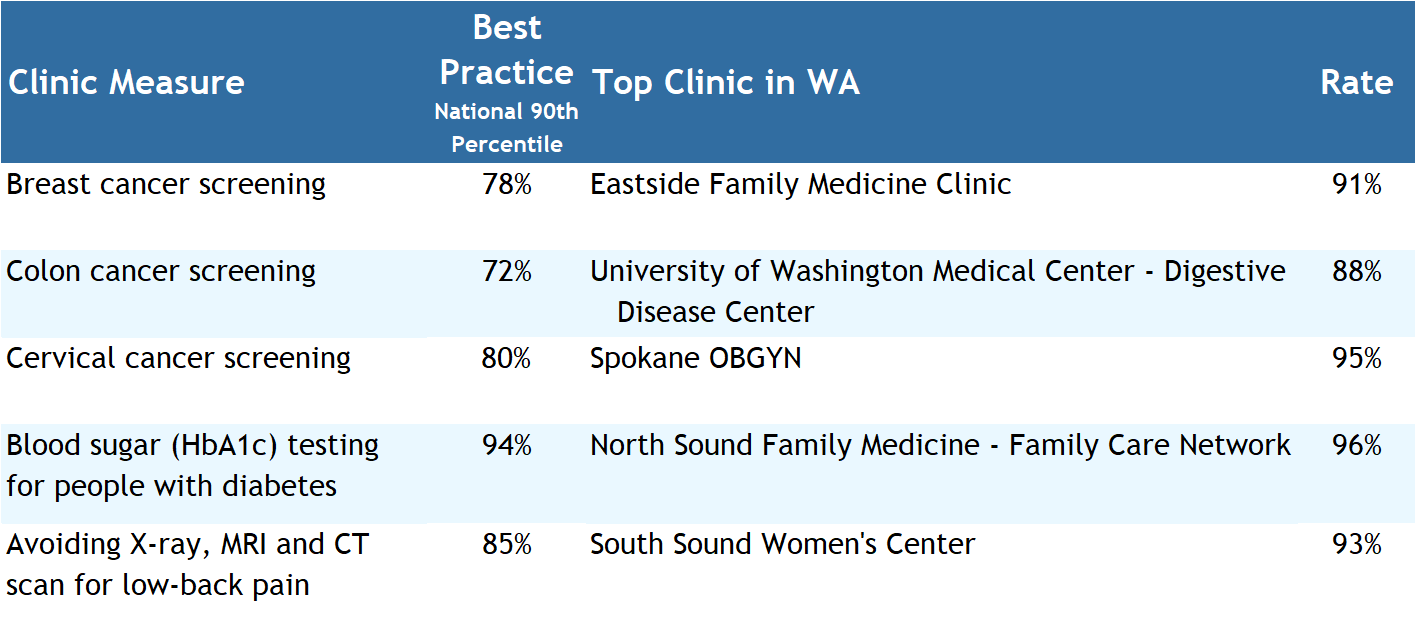 | Clinic Measure | Best Practice National 90th Percentile | Top Clinic in WA | Rate |
|---|---|---|---|
| Breast cancer screening | 78% | Eastside Family Medicine Clinic | 91% |
| Colon cancer screening | 72% | University of Washington Medical Center - Digestive Disease Center | 88% |
| Cervical cancer screening | 80% | Spokane OBGYN | 95% |
| Blood sugar (HbA1c) testing for people with diabetes | 94% | North Sound Family Medicine - Family Care Network | 96% |
| Avoiding X-ray, MRI and CT scan for low-back pain | 85% | South Sound Women's Center | 93% |